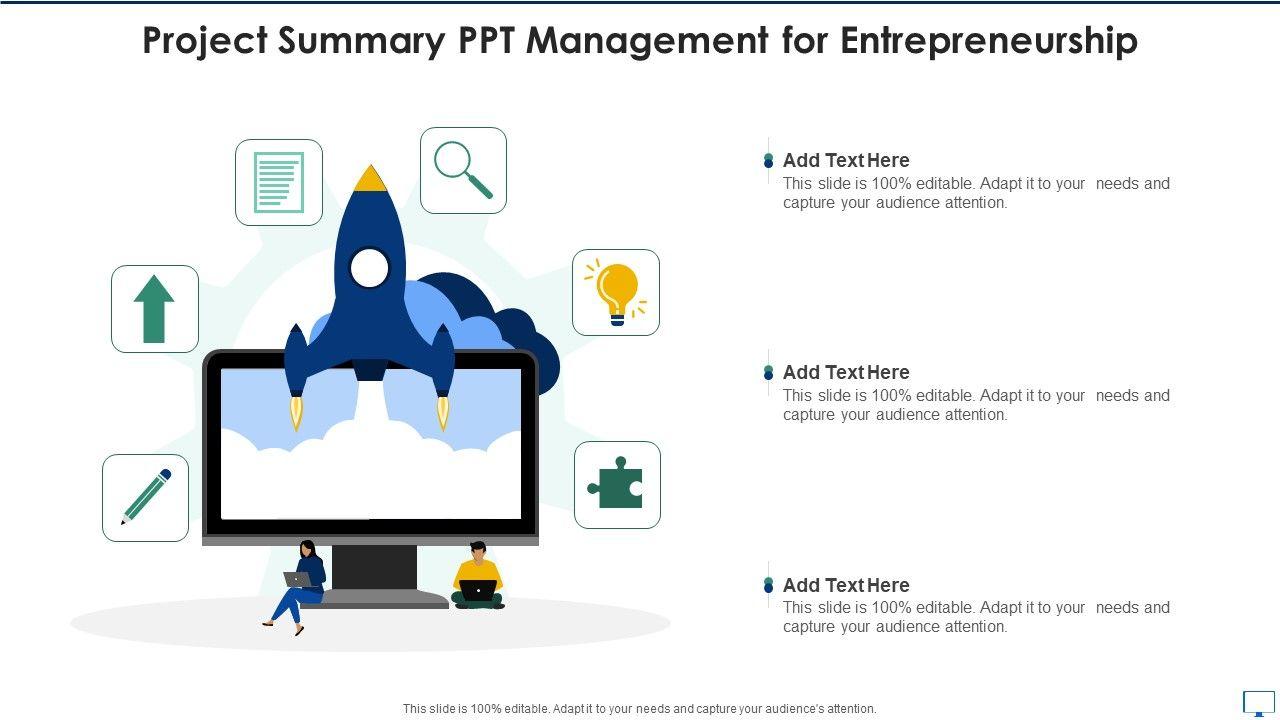 Project Summary PPT Management for Entrepreneurship

Add Text Here
This slide is 100% editable. Adapt it to your needs and capture your audience attention.

Add Text Here
This slide is 100% editable. Adapt it to your needs and capture your audience attention.

Add Text Here
This slide is 100% editable. Adapt it to your needs and capture your audience attention.

This slide is 100% editable. Adapt it to your needs and capture your audience's attention.